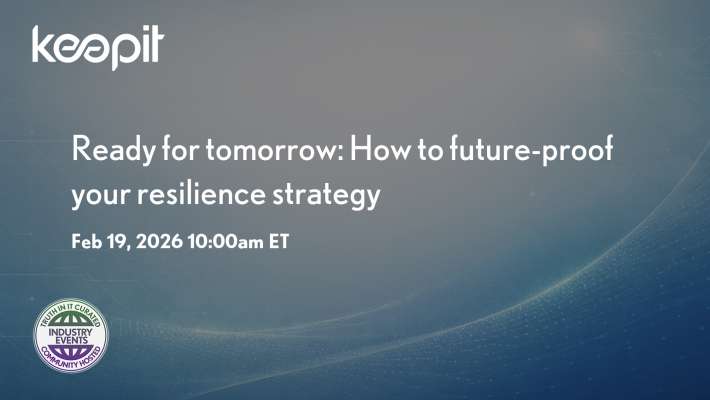 keepit

Ready for tomorrow: How to future-proof your resilience strategy

Feb 19, 2026 10:00am ET

TRUTH IN IT CURATED
INDUSTRY EVENTS
COMMUNITY HOSTED